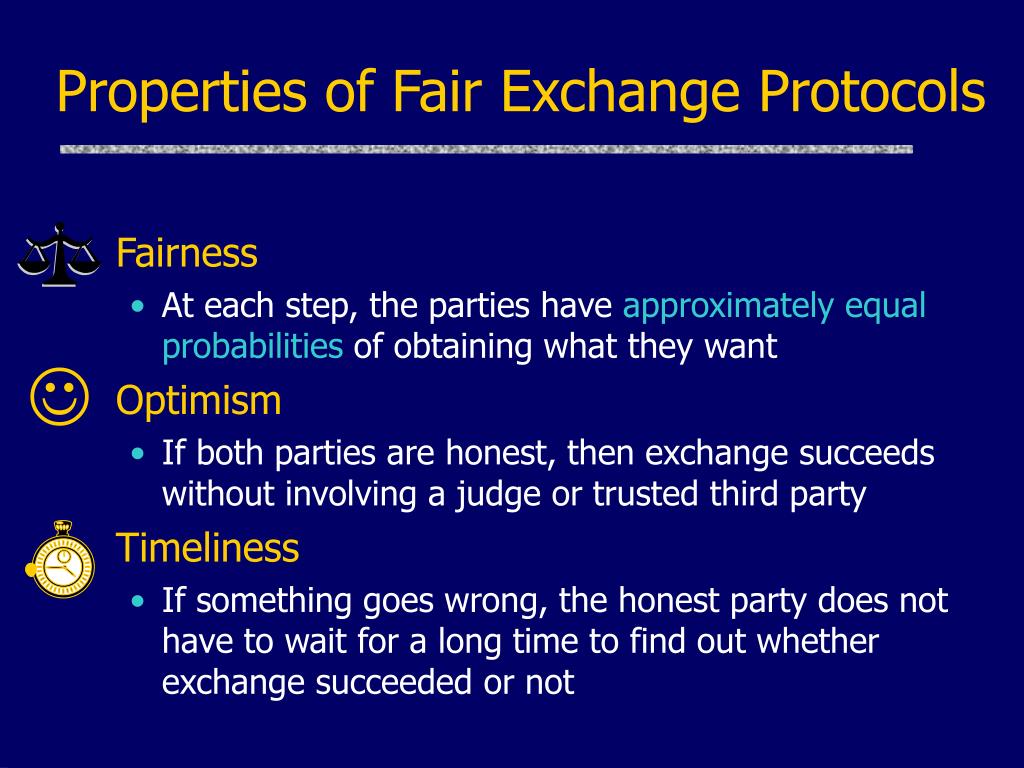 Properties of Fair Exchange Protocols

Fairness
• At each step, the parties have approximately equal probabilities of obtaining what they want

Optimism
• If both parties are honest, then exchange succeeds without involving a judge or trusted third party

Timeliness
• If something goes wrong, the honest party does not have to wait for a long time to find out whether exchange succeeded or not